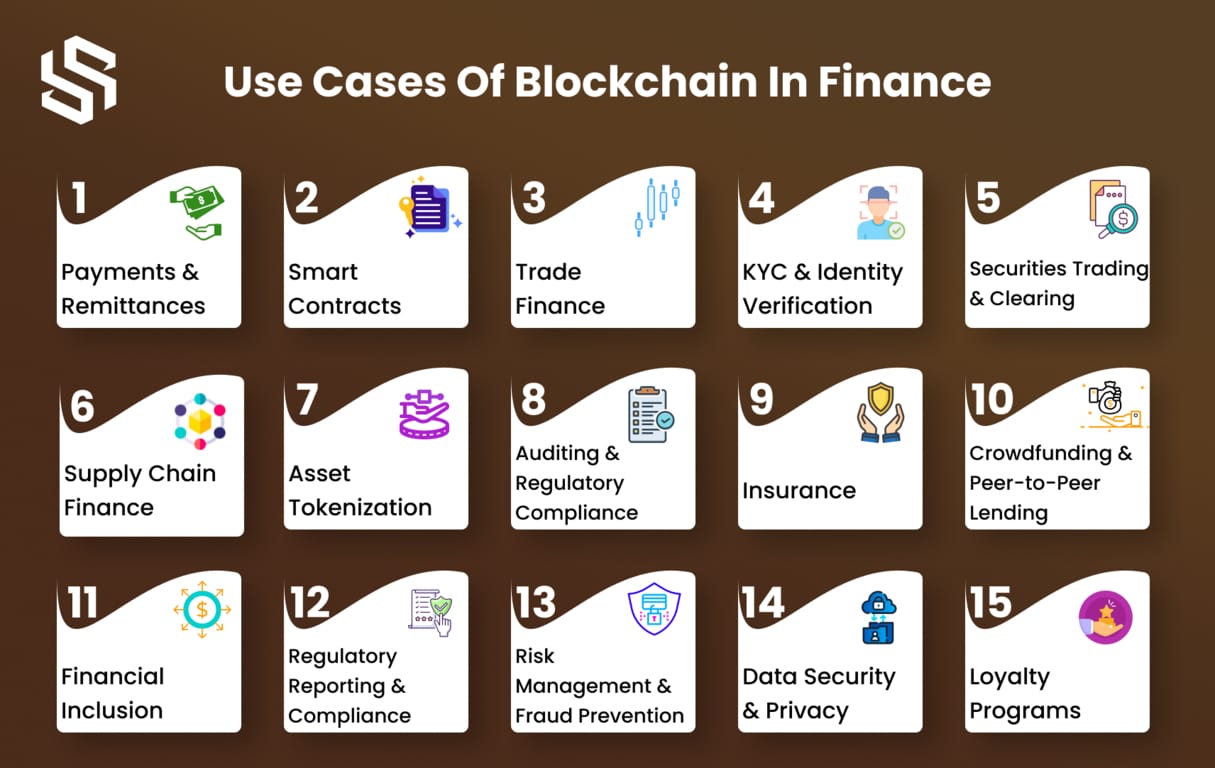 Use Cases Of Blockchain In Finance

1
Payments & Remittances

2
Smart Contracts

3
Trade Finance

4
KYC & Identity Verification

5
Securities Trading & Clearing

6
Supply Chain Finance

7
Asset Tokenization

8
Auditing & Regulatory Compliance

9
Insurance

10
Crowdfunding & Peer-to-Peer Lending

11
Financial Inclusion

12
Regulatory Reporting & Compliance

13
Risk Management & Fraud Prevention

14
Data Security & Privacy

15
Loyalty Programs